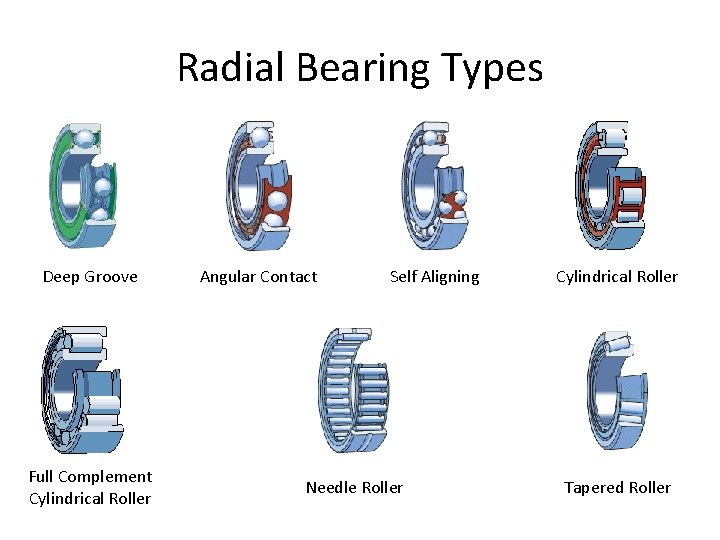 Radial Bearing Types

Deep Groove

Angular Contact

Self Aligning

Cylindrical Roller

Full Complement
Cylindrical Roller

Needle Roller

Tapered Roller